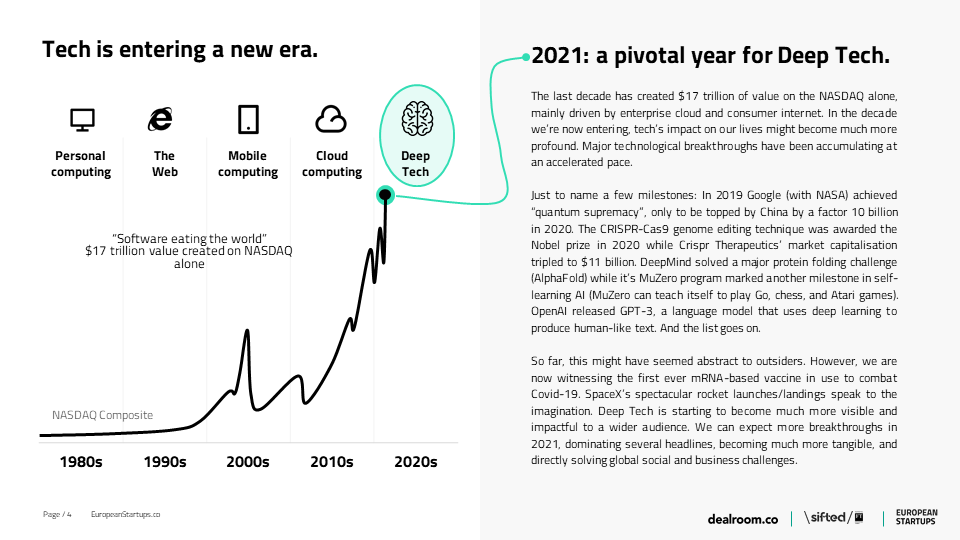 Tech is entering a new era.

Personal computing

The Web

Mobile computing

Cloud computing

Deep Tech

"Software eating the world" $17 trillion value created on NASDAQ alone

NASDAQ Composite

1980s

1990s

2000s

2010s

2020s

2021: a pivotal year for Deep Tech.

The last decade has created $17 trillion of value on the NASDAQ alone, mainly driven by enterprise cloud and consumer internet. In the decade we're now entering, tech's impact on our lives might become much more profound. Major technological breakthroughs have been accumulating at an accelerated pace.

Just to name a few milestones: In 2019 Google (with NASA) achieved "quantum supremacy", only to be topped by China by a factor 10 billion in 2020. The CRISPR-Cas9 genome editing technique was awarded the Nobel prize in 2020 while Crispr Therapeutics' market capitalisation tripled to $11 billion. DeepMind solved a major protein folding challenge (AlphaFold) while it's MuZero program marked another milestone in self-learning AI (MuZero can teach itself to play Go, chess, and Atari games). OpenAI released GPT-3, a language model that uses deep learning to produce human-like text. And the list goes on.

So far, this might have seemed abstract to outsiders. However, we are now witnessing the first ever mRNA-based vaccine in use to combat Covid-19. SpaceX's spectacular rocket launches/landings speak to the imagination. Deep Tech is starting to become much more visible and impactful to a wider audience. We can expect more breakthroughs in 2021, dominating several headlines, becoming much more tangible, and directly solving global social and business challenges.

Page / 4 EuropeanStartups.co

dealroom.co | \sifted/ | EUROPEAN STARTUPS